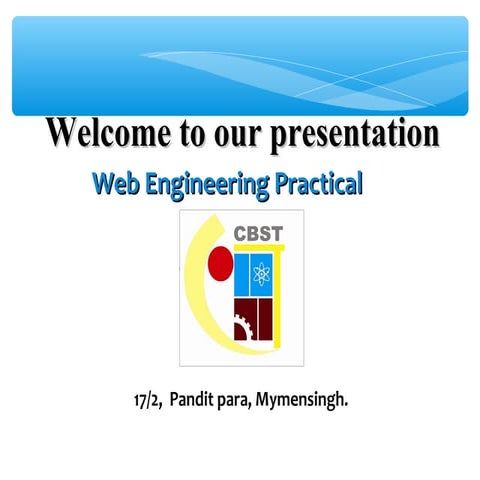 Welcome to our presentation

Web Engineering Practical

CBST

17/2, Pandit para, Mymensingh.